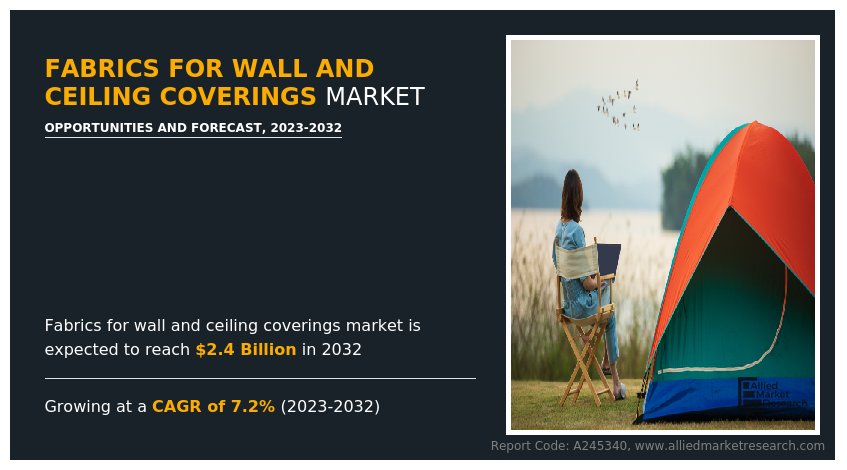 FABRICS FOR WALL AND CEILING COVERINGS MARKET

OPPORTUNITIES AND FORECAST, 2023-2032

Fabrics for wall and ceiling coverings market is expected to reach $2.4 Billion in 2032

Growing at a CAGR of 7.2% (2023-2032)

Allied Market Research

Report Code: A245340, www.alliedmarketresearch.com